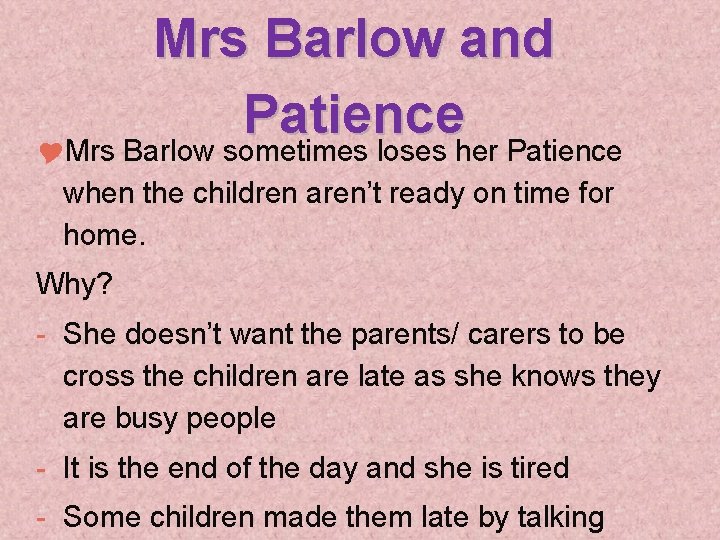 Mrs Barlow and Patience

Mrs Barlow sometimes loses her Patience when the children aren't ready on time for home.

Why?

- She doesn't want the parents/ carers to be cross the children are late as she knows they are busy people
- It is the end of the day and she is tired
- Some children made them late by talking